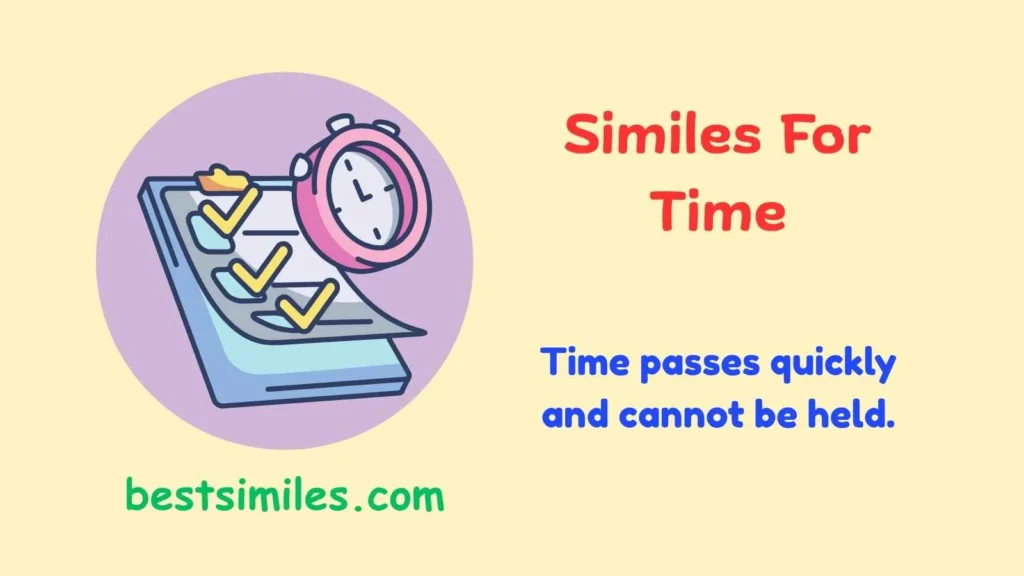 Similes For Time

Time passes quickly and cannot be held.

bestsimiles.com